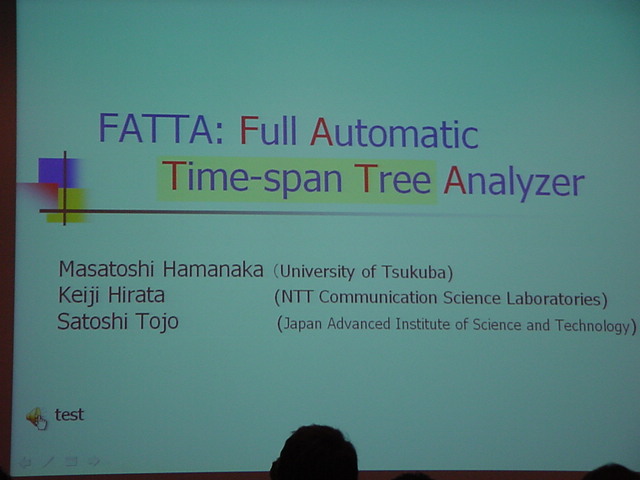 FATTA: Full Automatic Time-span Tree Analyzer

Masatoshi Hamanaka (University of Tsukuba)
Keiji Hirata (NTT Communication Science Laboratories)
Satoshi Tojo (Japan Advanced Institute of Science and Technology)

test